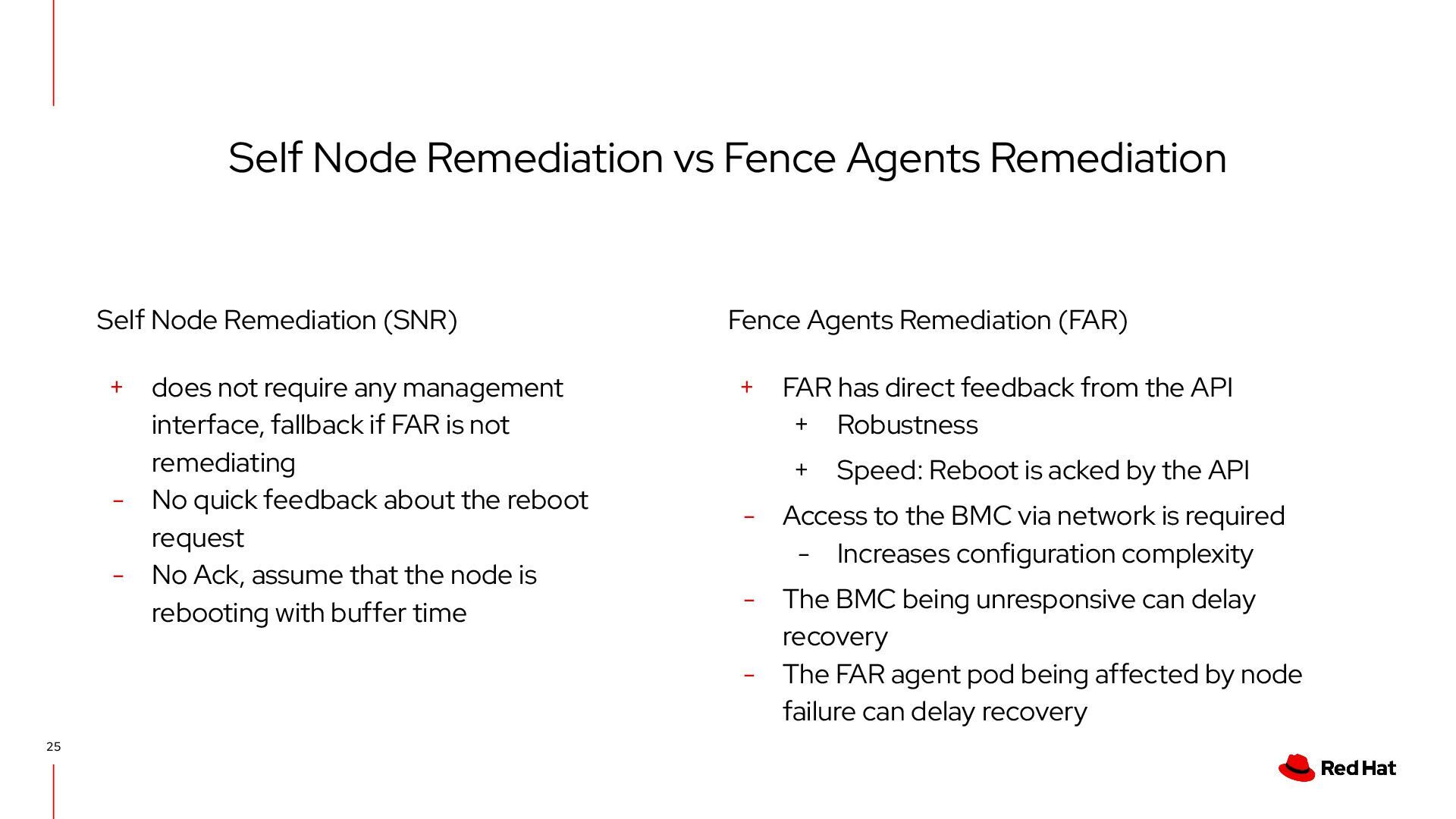 Self Node Remediation vs Fence Agents Remediation

Self Node Remediation (SNR)

+ does not require any management interface, fallback if FAR is not remediating
- No quick feedback about the reboot request
- No Ack, assume that the node is rebooting with buffer time

Fence Agents Remediation (FAR)

+ FAR has direct feedback from the API
  + Robustness
  + Speed: Reboot is acked by the API
- Access to the BMC via network is required
  - Increases configuration complexity
- The BMC being unresponsive can delay recovery
- The FAR agent pod being affected by node failure can delay recovery

25

Red Hat